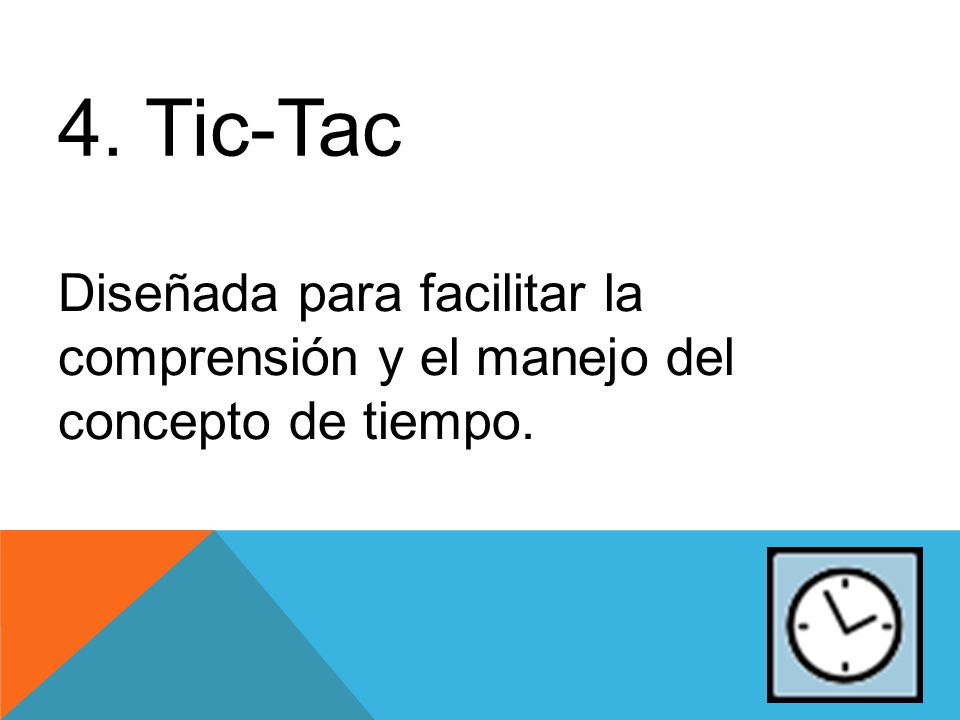 4. Tic-Tac

Diseñada para facilitar la comprensión y el manejo del concepto de tiempo.